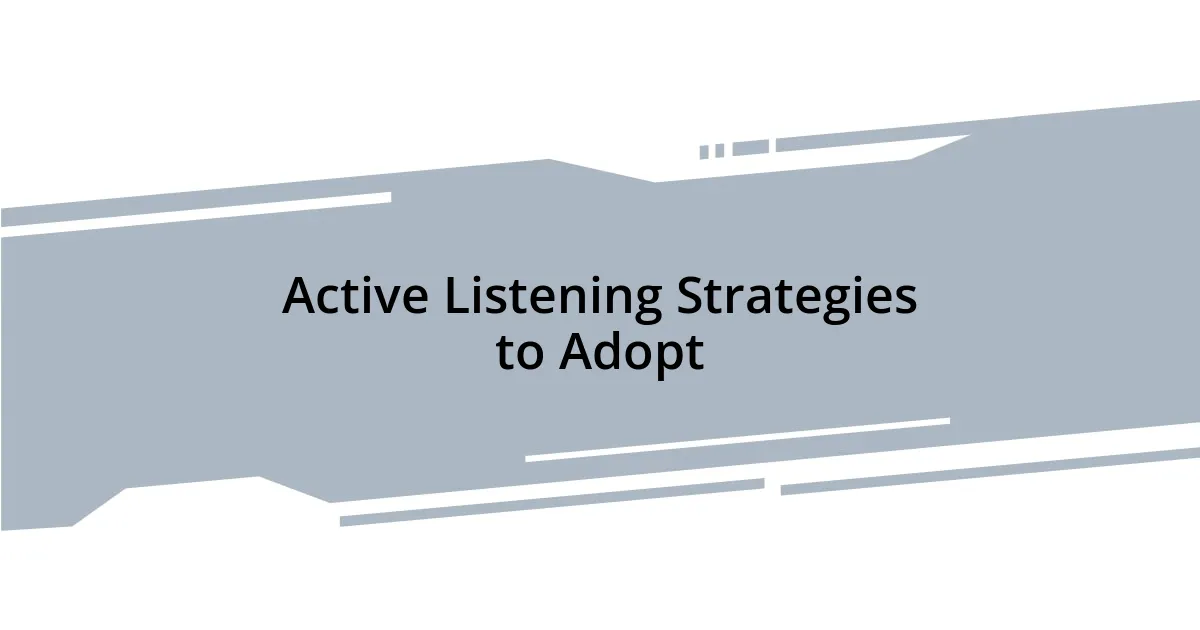 Active Listening Strategies to Adopt